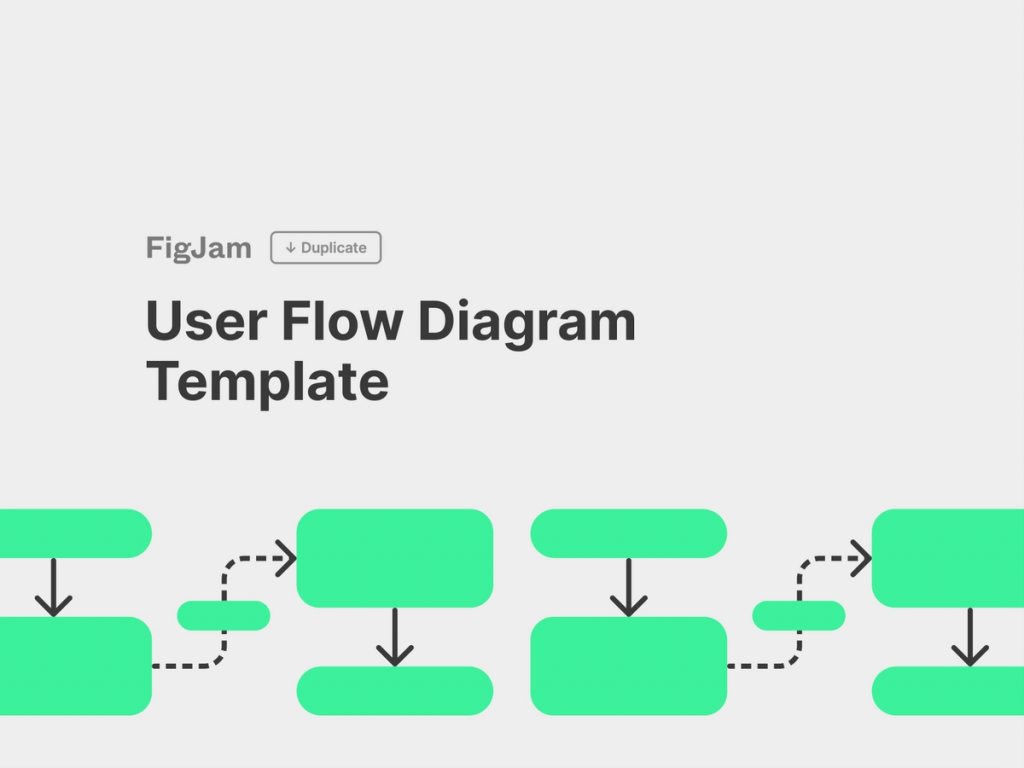 FigJam ↓ Duplicate

User Flow Diagram Template